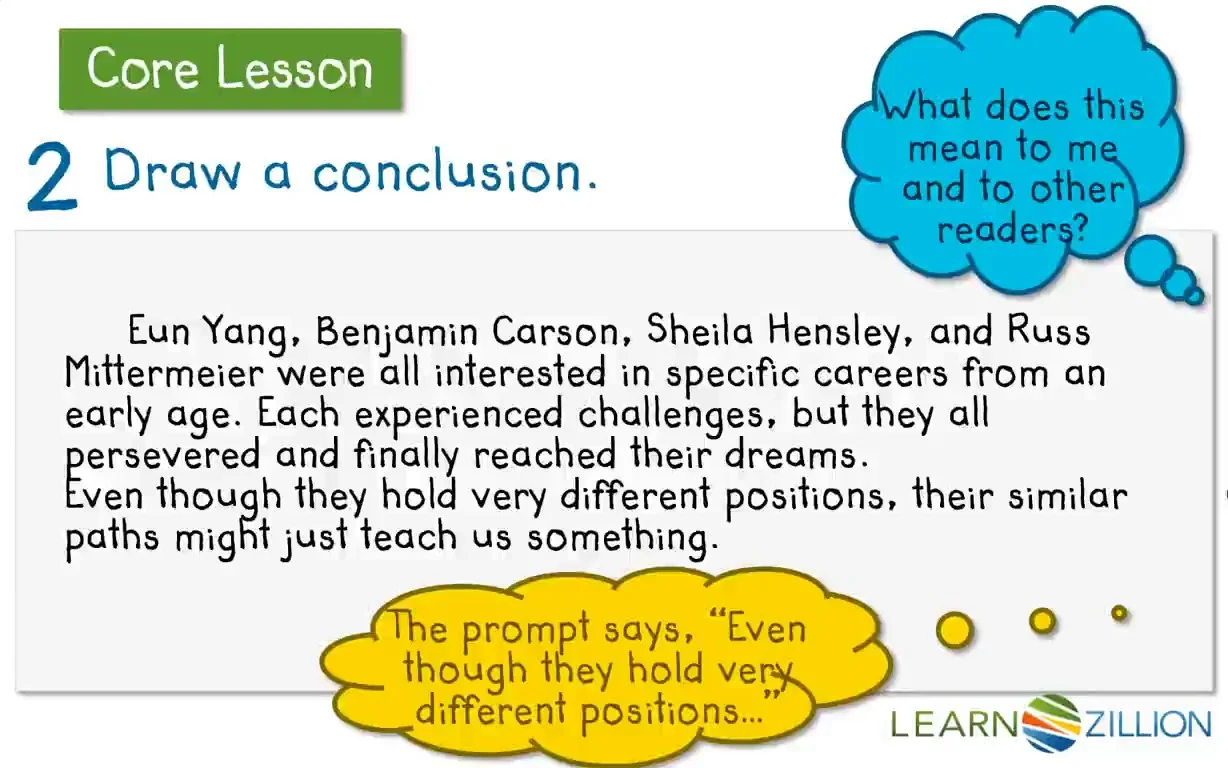 Core Lesson

2 Draw a conclusion.

What does this mean to me and to other readers?

Eun Yang, Benjamin Carson, Sheila Hensley, and Russ Mittermeier were all interested in specific careers from an early age. Each experienced challenges, but they all persevered and finally reached their dreams.
Even though they hold very different positions, their similar paths might just teach us something.

The prompt says, "Even though they hold very different positions..."

LEARNZILLION